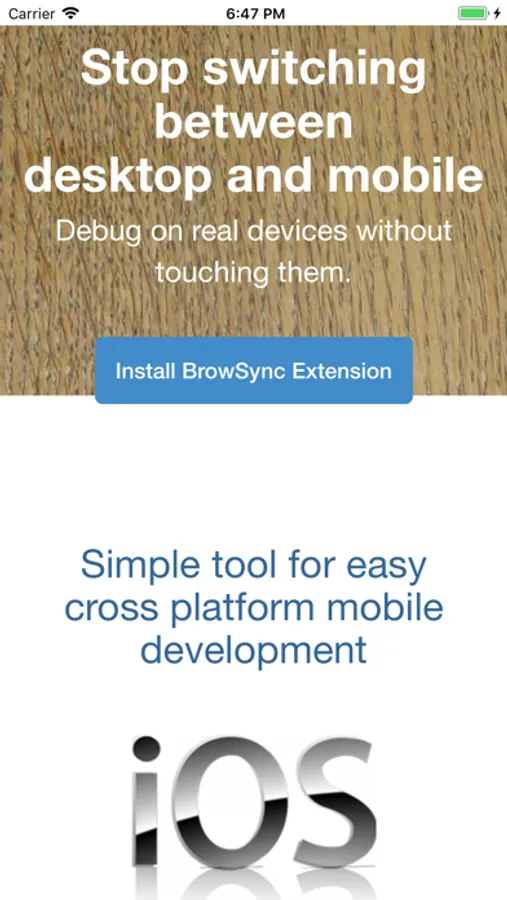 Carrier 6:47 PM

Stop switching between desktop and mobile

Debug on real devices without touching them.

Install BrowSync Extension

Simple tool for easy cross platform mobile development

iOS